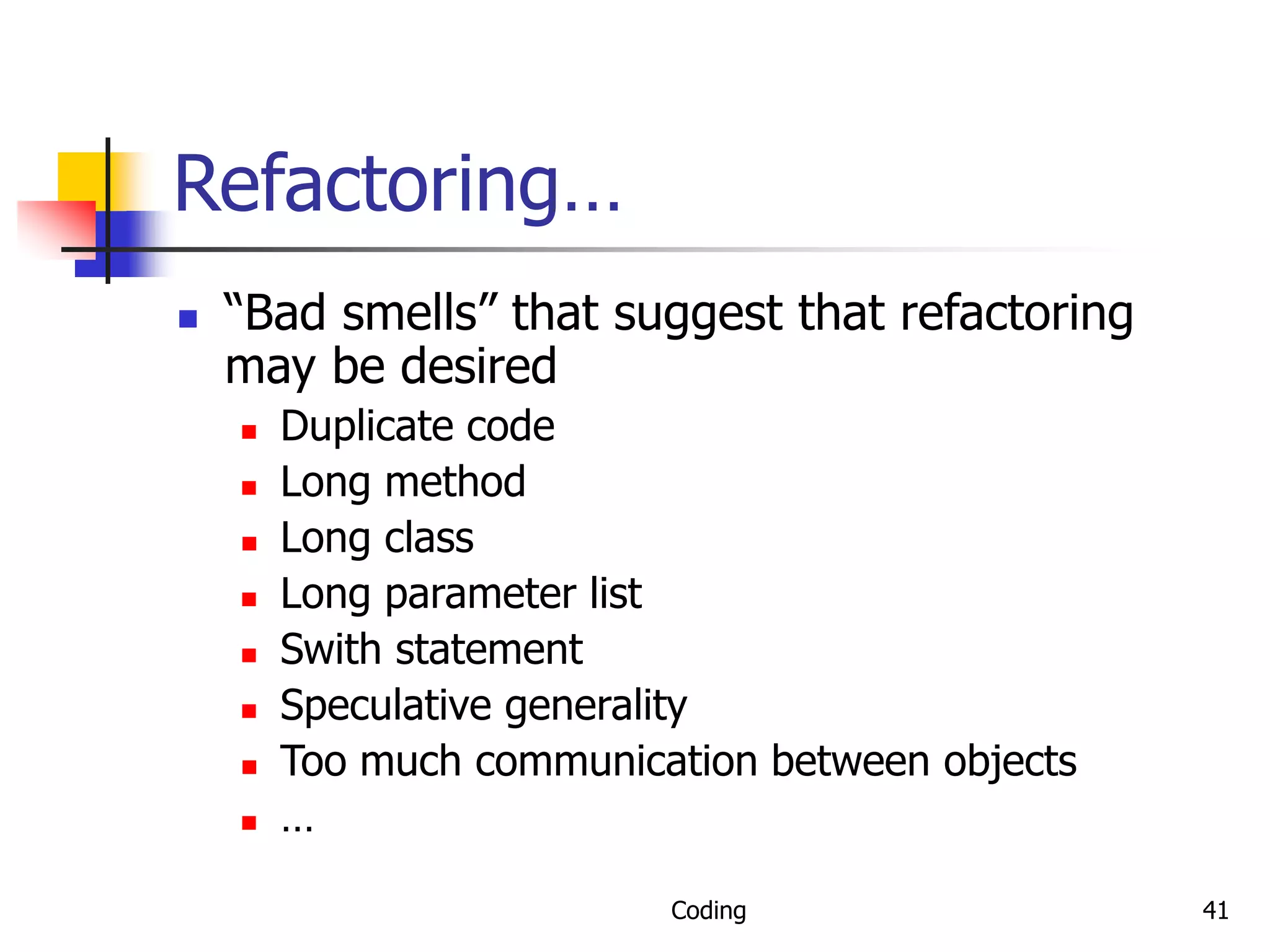 Refactoring…

- “Bad smells” that suggest that refactoring may be desired
  - Duplicate code
  - Long method
  - Long class
  - Long parameter list
  - Swith statement
  - Speculative generality
  - Too much communication between objects
  - …

Coding

41